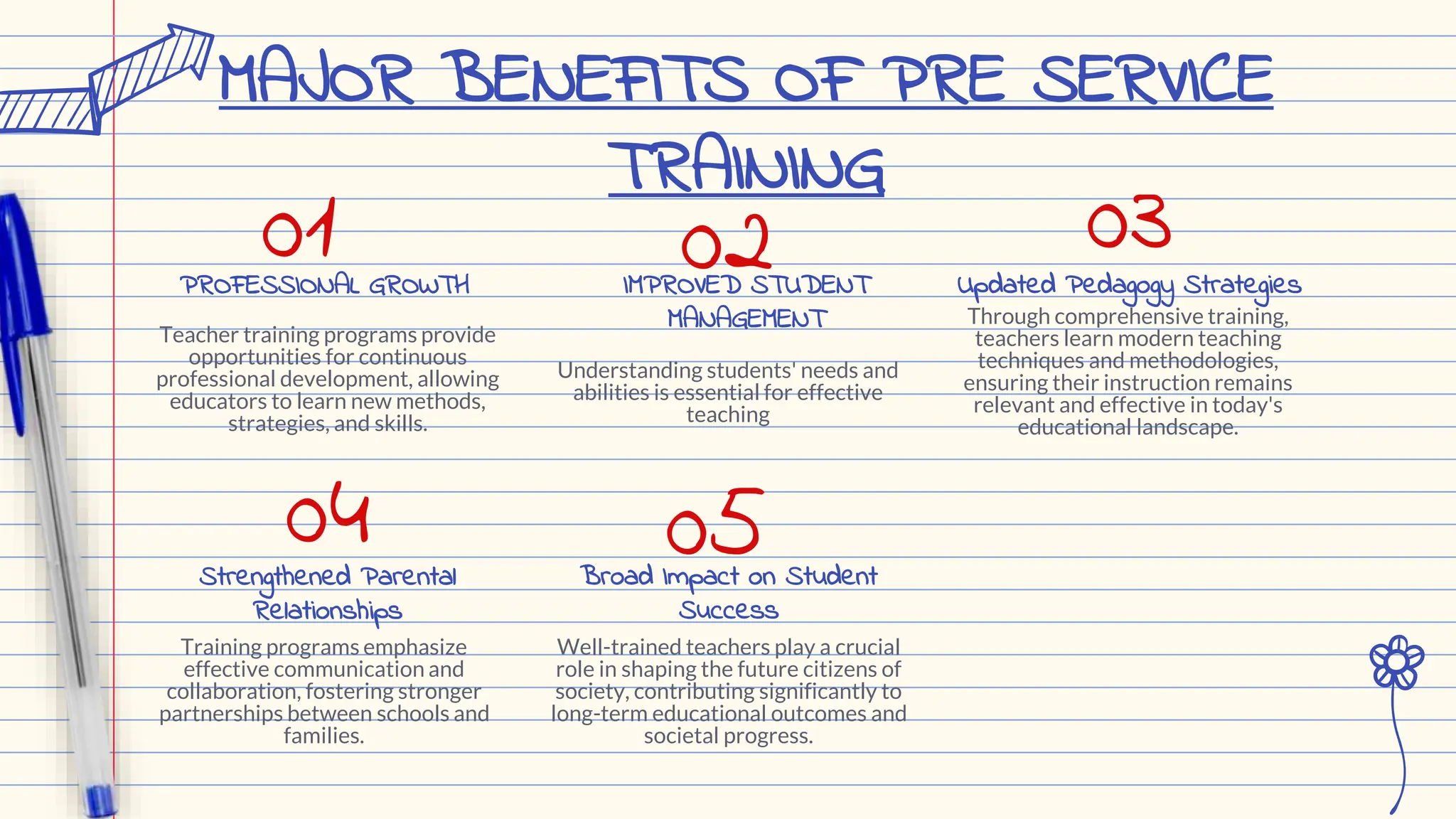 MAJOR BENEFITS OF PRE SERVICE TRAINING

01

PROFESSIONAL GROWTH

Teacher training programs provide opportunities for continuous professional development, allowing educators to learn new methods, strategies, and skills.

02

IMPROVED STUDENT MANAGEMENT

Understanding students' needs and abilities is essential for effective teaching

03

Updated Pedagogy Strategies

Through comprehensive training, teachers learn modern teaching techniques and methodologies, ensuring their instruction remains relevant and effective in today's educational landscape.

04

Strengthened Parental Relationships

Training programs emphasize effective communication and collaboration, fostering stronger partnerships between schools and families.

05

Broad Impact on Student Success

Well-trained teachers play a crucial role in shaping the future citizens of society, contributing significantly to long-term educational outcomes and societal progress.